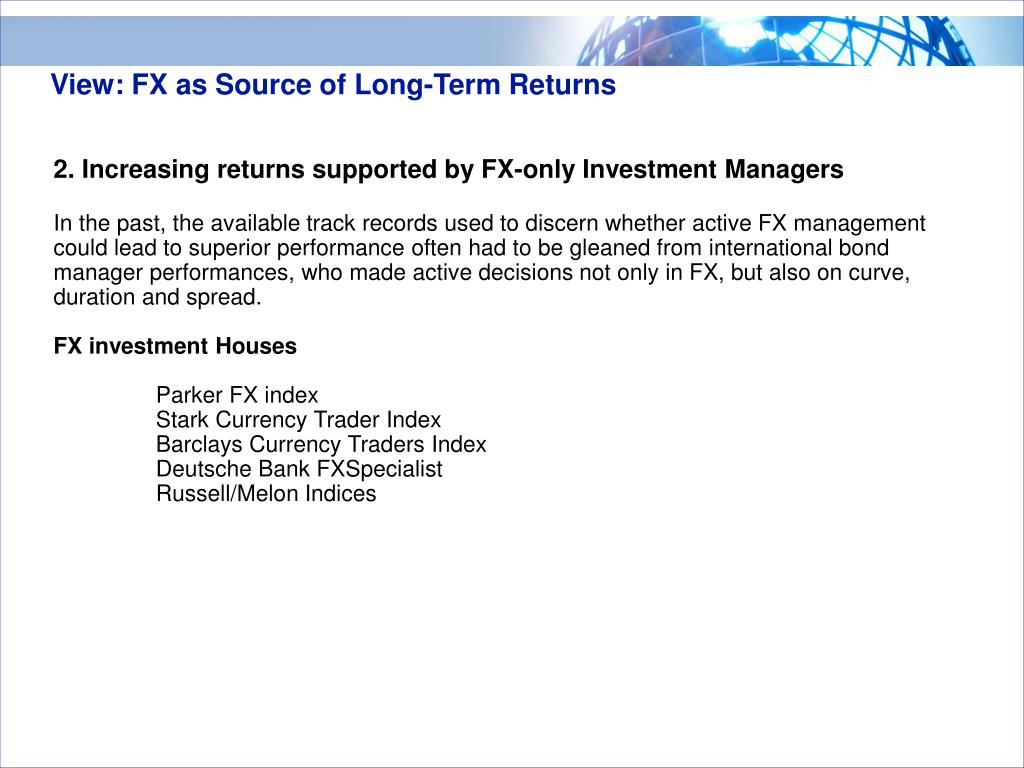 View: FX as Source of Long-Term Returns

2. Increasing returns supported by FX-only Investment Managers

In the past, the available track records used to discern whether active FX management could lead to superior performance often had to be gleaned from international bond manager performances, who made active decisions not only in FX, but also on curve, duration and spread.

FX investment Houses

Parker FX index
Stark Currency Trader Index
Barclays Currency Traders Index
Deutsche Bank FXSpecialist
Russell/Melon Indices